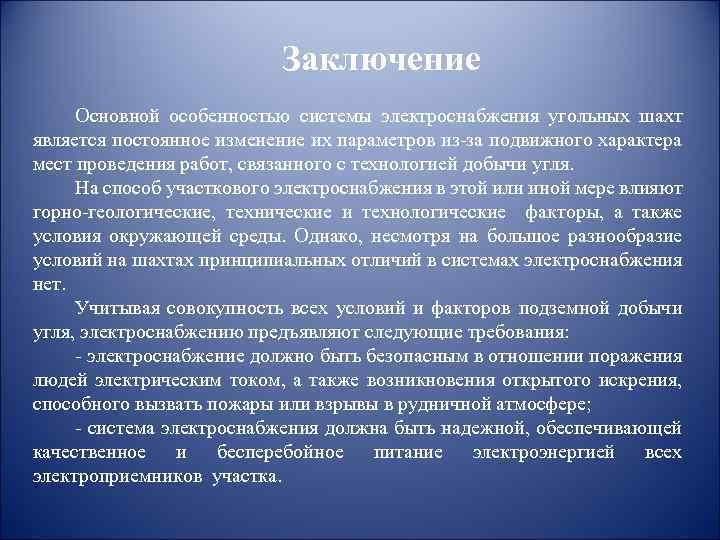 Заключение

Основной особенностью системы электроснабжения угольных шахт является постоянное изменение их параметров из-за подвижного характера мест проведения работ, связанного с технологией добычи угля.

На способ участкового электроснабжения в этой или иной мере влияют горно-геологические, технические и технологические факторы, а также условия окружающей среды. Однако, несмотря на большое разнообразие условий на шахтах принципиальных отличий в системах электроснабжения нет.

Учитывая совокупность всех условий и факторов подземной добычи угля, электроснабжению предъявляют следующие требования:

- электроснабжение должно быть безопасным в отношении поражения людей электрическим током, а также возникновения открытого искрения, способного вызвать пожары или взрывы в рудничной атмосфере;

- система электроснабжения должна быть надежной, обеспечивающей качественное и бесперебойное питание электроэнергией всех электроприемников участка.